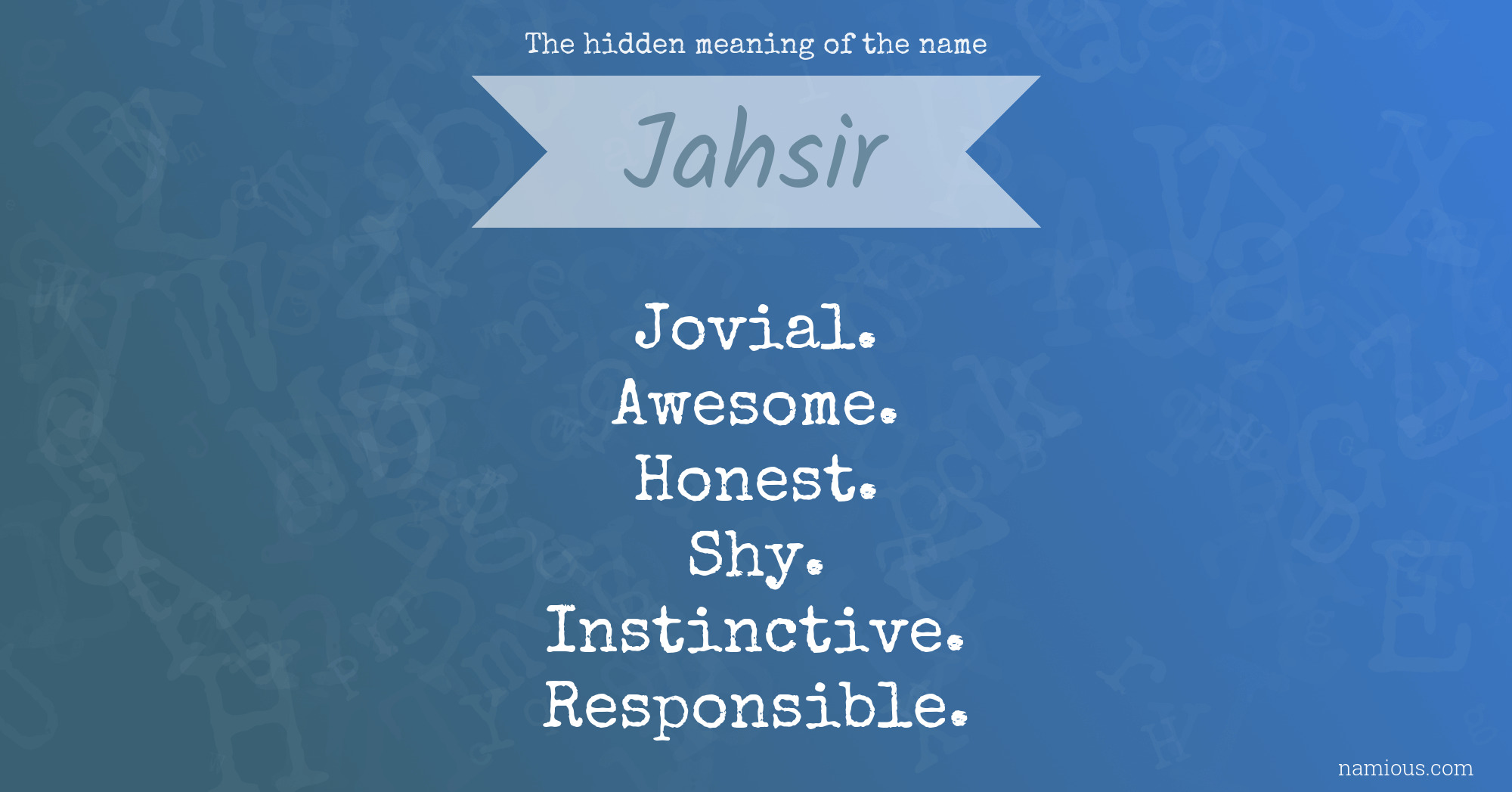 The hidden meaning of the name

Jahsir

Jovial.
Awesome.
Honest.
Shy.
Instinctive.
Responsible.

namious.com